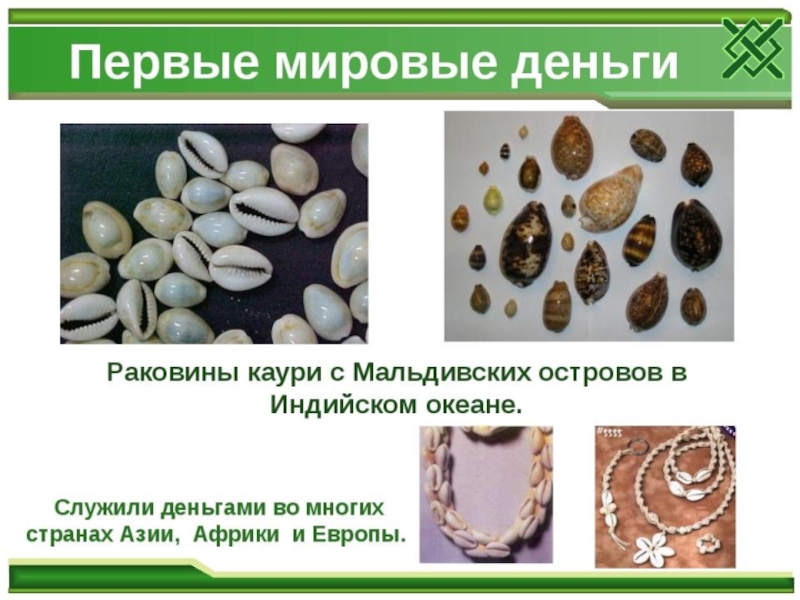 Первые мировые деньги

Раковины каури с Мальдивских островов в Индийском океане.

Служили деньгами во многих странах Азии, Африки и Европы.